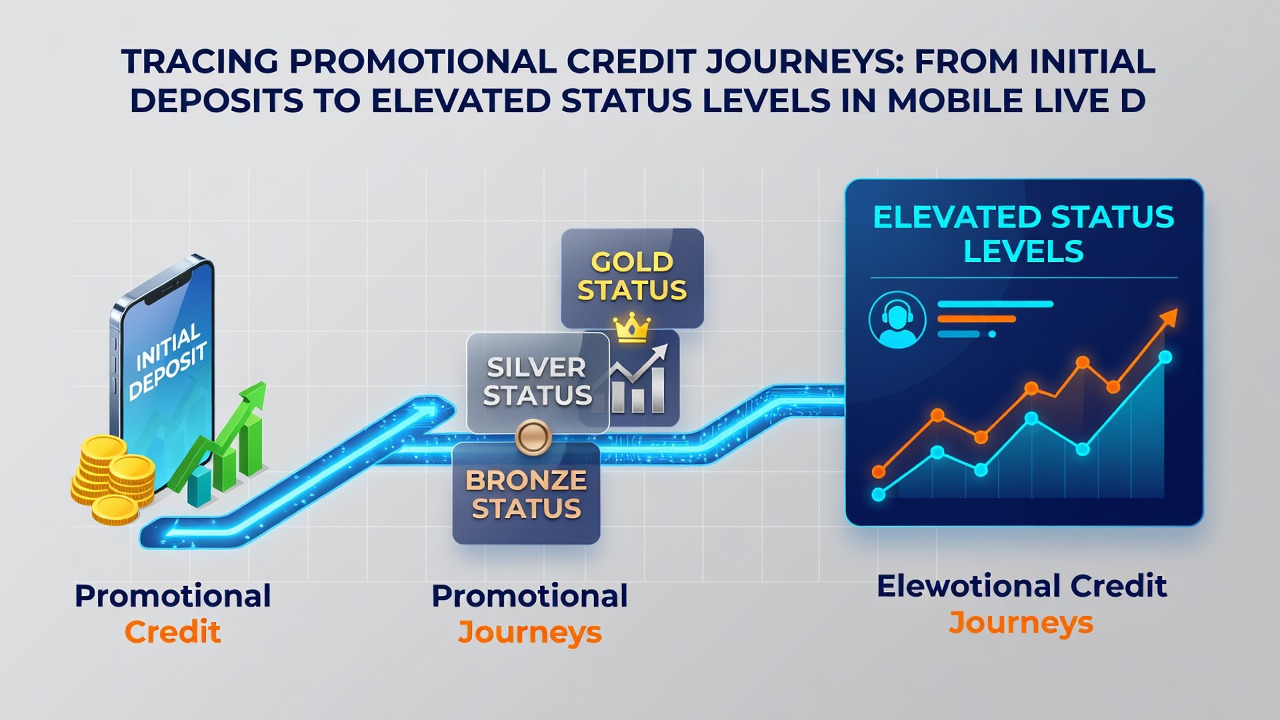 TRACING PROMOTIONAL CREDIT JOURNEYS: FROM INITIAL DEPOSITS TO ELEVATED STATUS LEVELS IN MOBILE LIVE D

INITIAL DEPOSIT

GOLD STATUS

SILVER STATUS

BRONZE STATUS

ELEVATED STATUS LEVELS

Promotional Credit

Promotional Journeys

Elewotional Credit Journeys